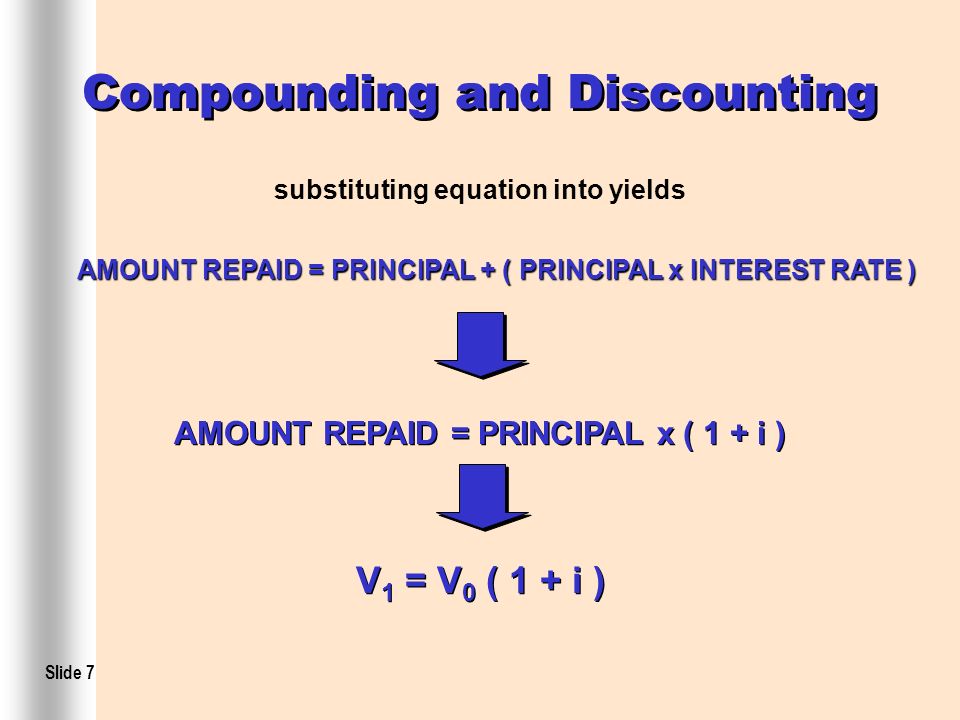 Compounding and Discounting

substituting equation into yields

AMOUNT REPAID = PRINCIPAL + ( PRINCIPAL x INTEREST RATE )

AMOUNT REPAID = PRINCIPAL x ( 1 + i )

$V_1 = V_0 ( 1 + i )$

Slide 7